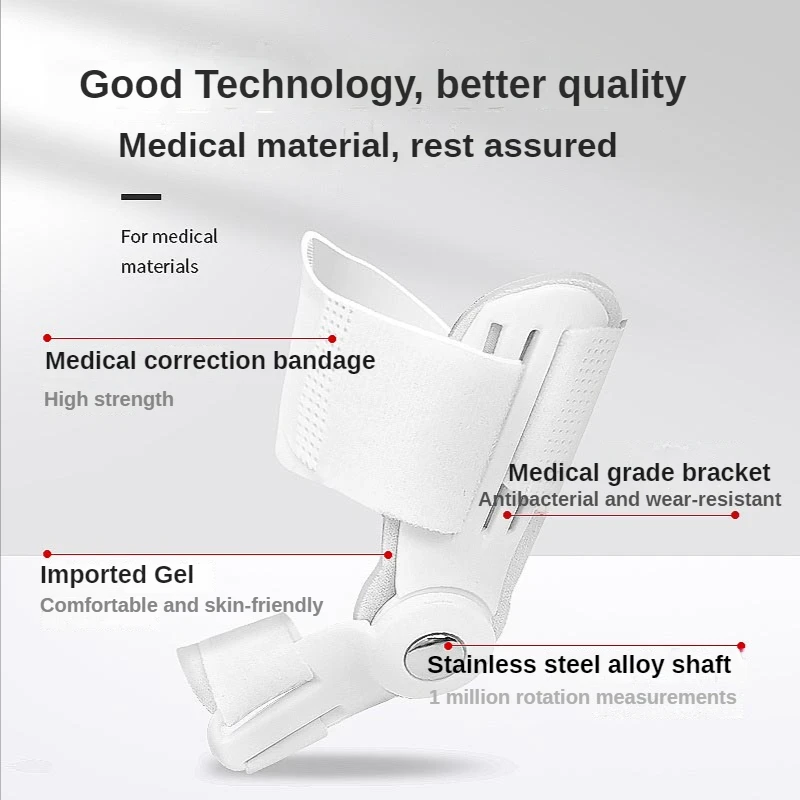 Good Technology, better quality

Medical material, rest assured

For medical materials

Medical correction bandage

High strength

Medical grade bracket

Antibacterial and wear-resistant

Imported Gel

Comfortable and skin-friendly

Stainless steel alloy shaft

1 million rotation measurements